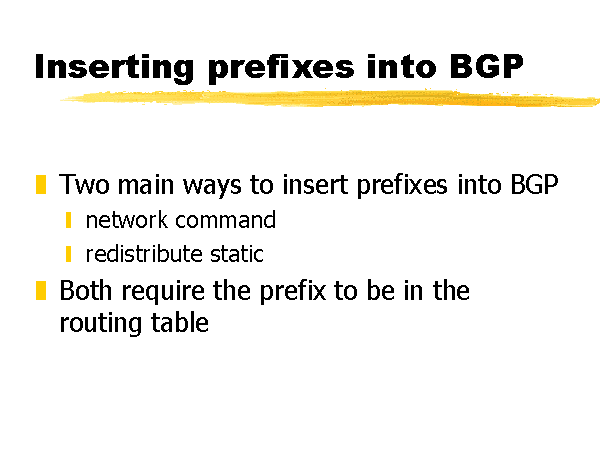 Inserting prefixes into BGP

Two main ways to insert prefixes into BGP

network command

redistribute static

Both require the prefix to be in the routing table